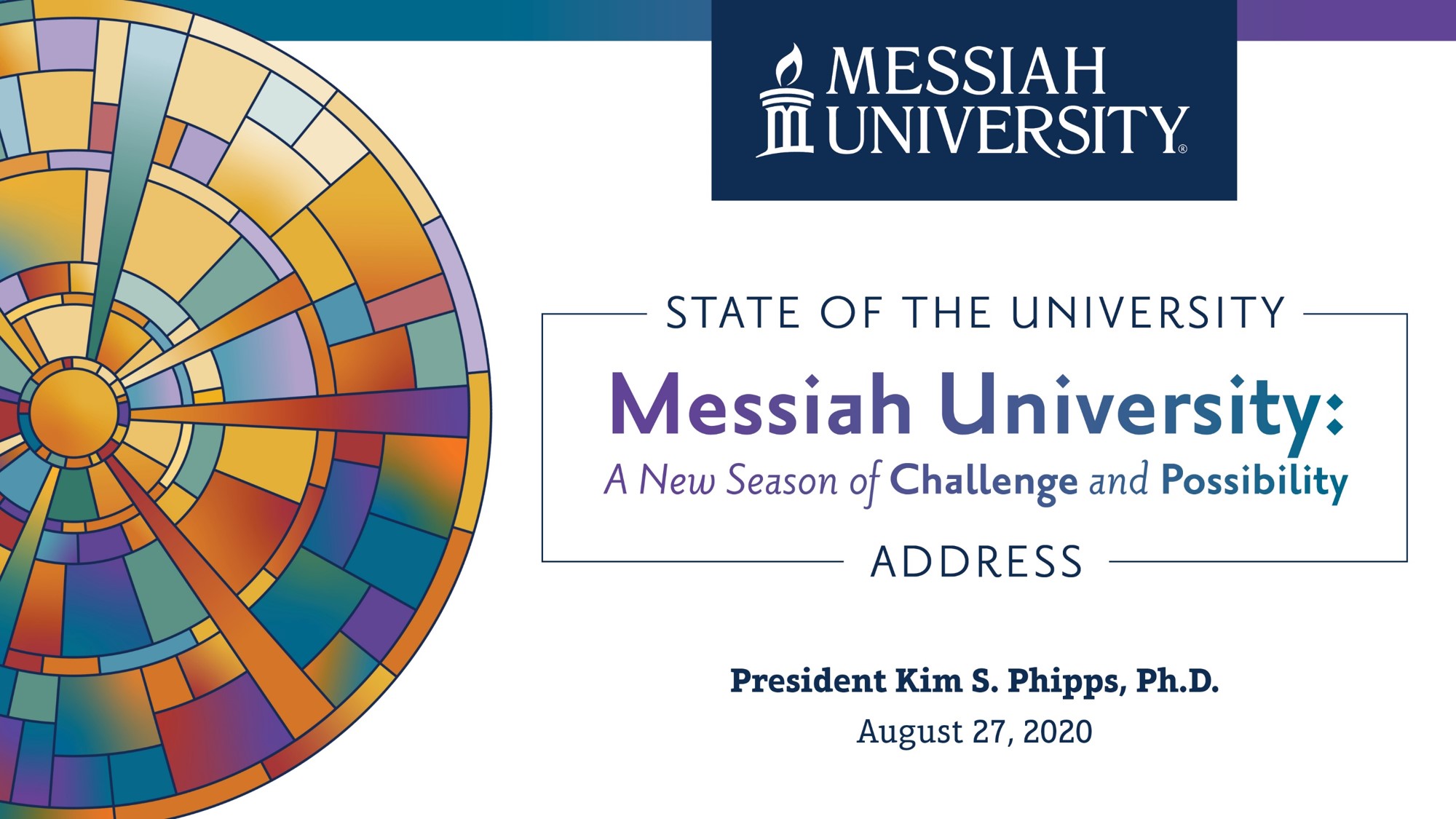 MESSIAH UNIVERSITY®

STATE OF THE UNIVERSITY

Messiah University:

A New Season of Challenge and Possibility

ADDRESS

President Kim S. Phipps, Ph.D.

August 27, 2020